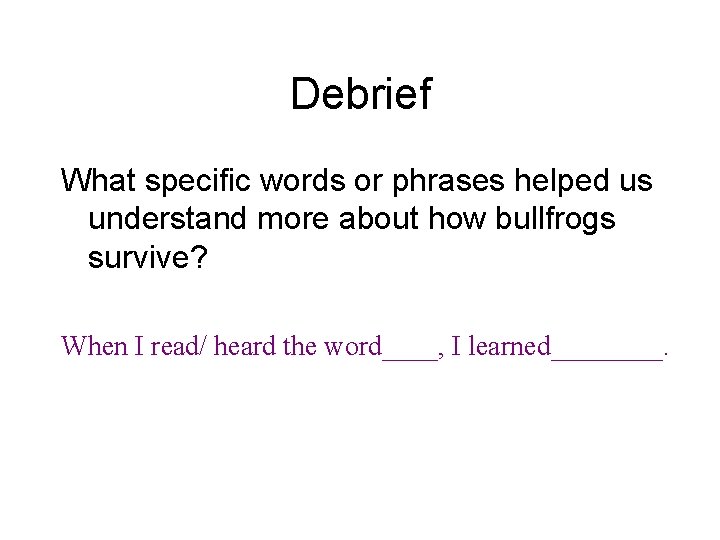 Debrief

What specific words or phrases helped us understand more about how bullfrogs survive?

When I read/ heard the word____, I learned________.